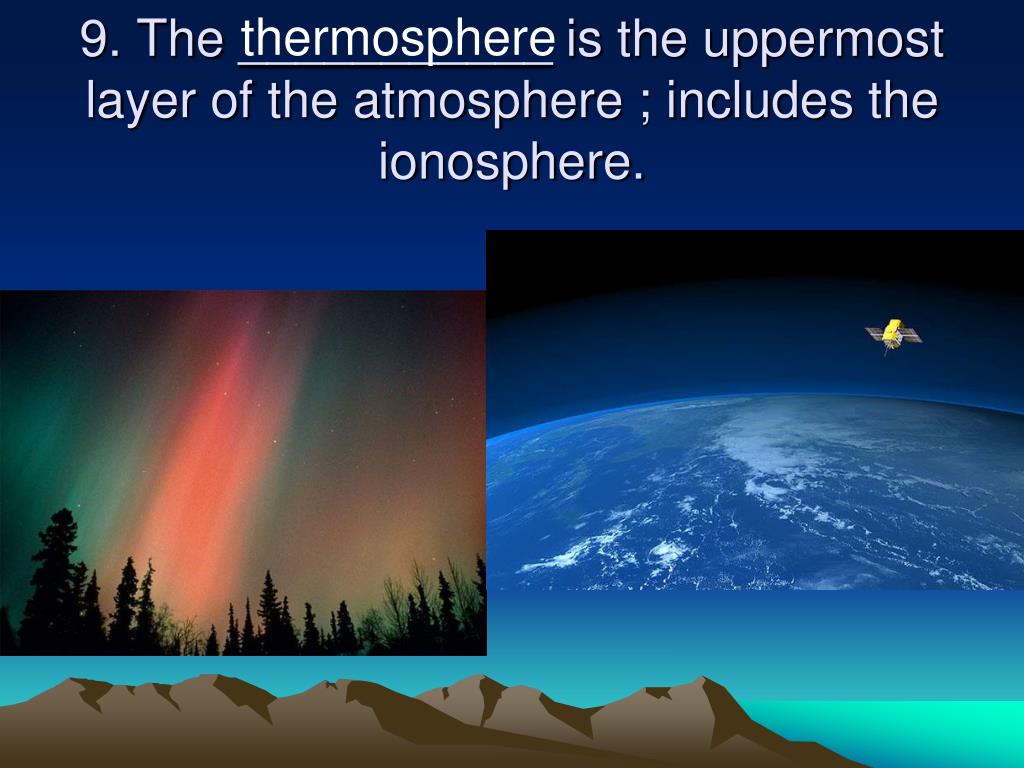 9. The thermosphere is the uppermost layer of the atmosphere ; includes the ionosphere.